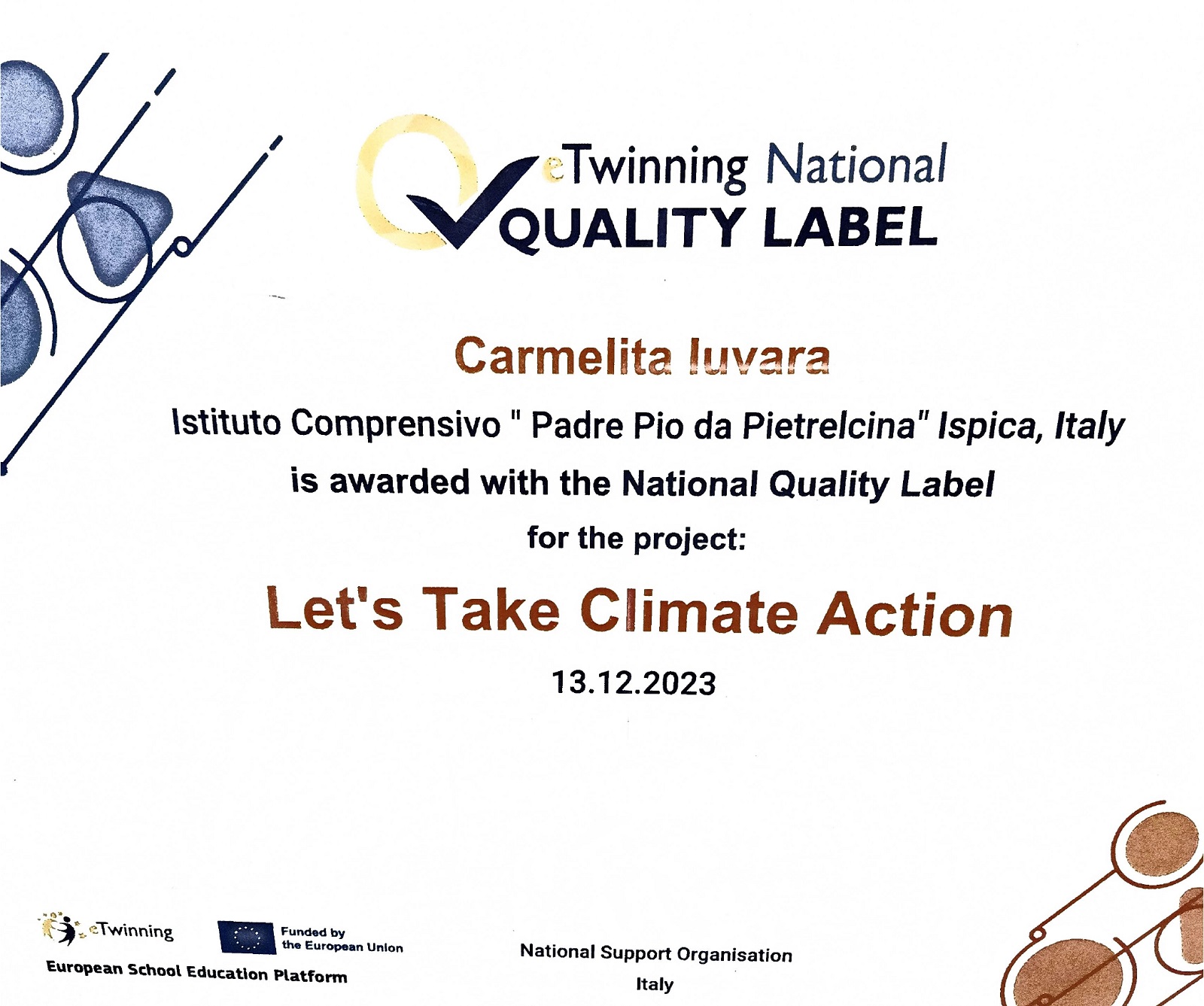 eTwinning National
QUALITY LABEL

Carmelita Iuvara

Istituto Comprensivo " Padre Pio da Pietrelcina" Ispica, Italy

is awarded with the National Quality Label

for the project:

Let's Take Climate Action

13.12.2023

eTwinning

Funded by the European Union

European School Education Platform

National Support Organisation

Italy